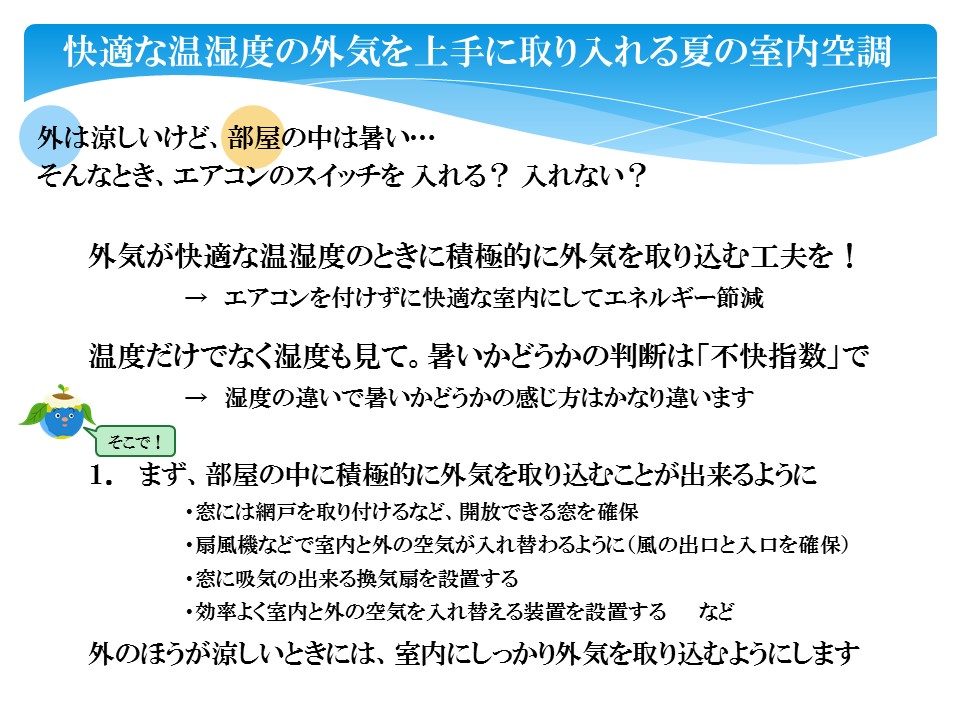 快適な温湿度の外気を上手に取り入れる夏の室内空調

外は涼しいけど、部屋の中は暑い…
そんなとき、エアコンのスイッチを 入れる？ 入れない？

外気が快適な温湿度のときに積極的に外気を取り込む工夫を！

→ エアコンを付けずに快適な室内にしてエネルギー節減

温度だけでなく湿度も見て。暑いかどうかの判断は「不快指数」で

→ 湿度の違いで暑いかどうかの感じ方はかなり違います

そこで！

1． まず、部屋の中に積極的に外気を取り込むことが出来るように

・窓には網戸を取り付けるなど、開放できる窓を確保
・扇風機などで室内と外の空気が入れ替わるように（風の出口と入口を確保）
・窓に吸気の出来る換気扇を設置する
・効率よく室内と外の空気を入れ替える装置を設置する　など

外のほうが涼しいときには、室内にしっかり外気を取り込むようにします